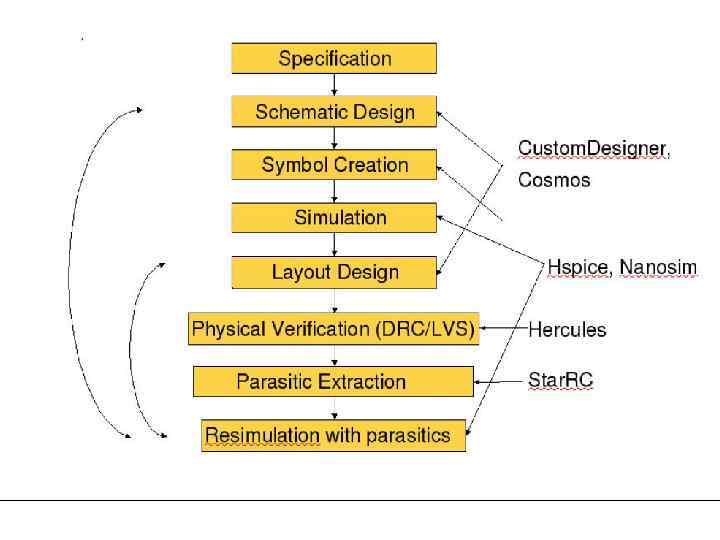 Specification

Schematic Design

Symbol Creation

Simulation

Layout Design

Physical Verification (DRC/LVS)

Parasitic Extraction

Resimulation with parasitics

CustomDesigner, Cosmos

Hspice, Nanosim

Hercules

StarRC